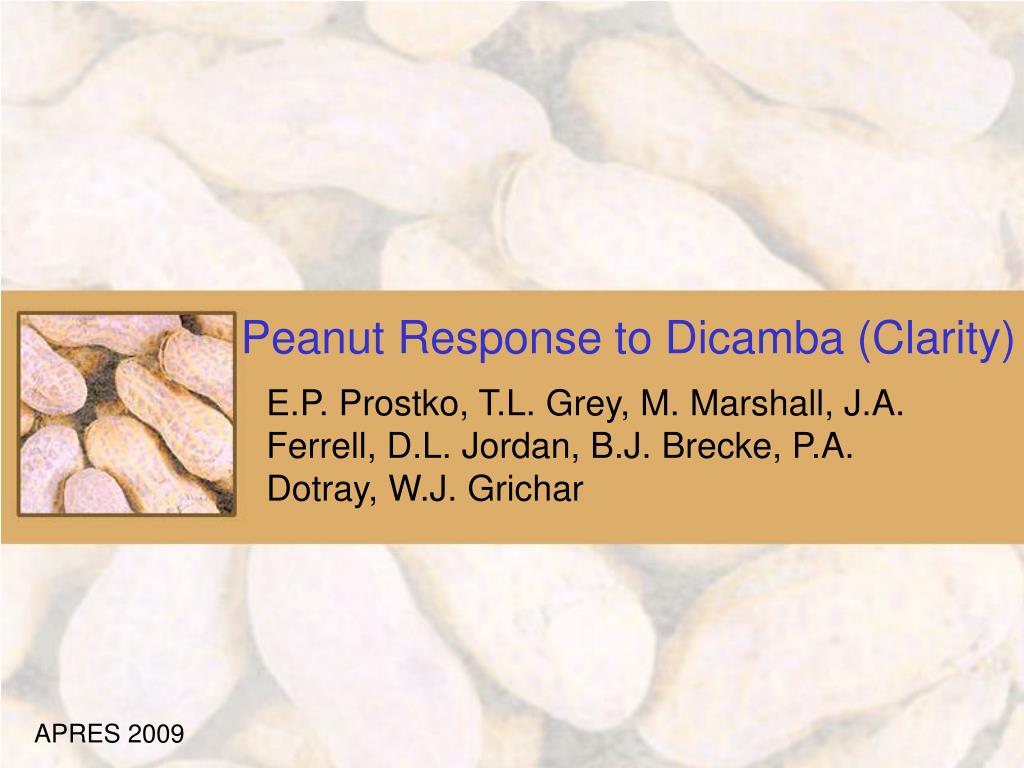 Peanut Response to Dicamba (Clarity)

E.P. Prostko, T.L. Grey, M. Marshall, J.A. Ferrell, D.L. Jordan, B.J. Brecke, P.A. Dotray, W.J. Grichar

APRES 2009